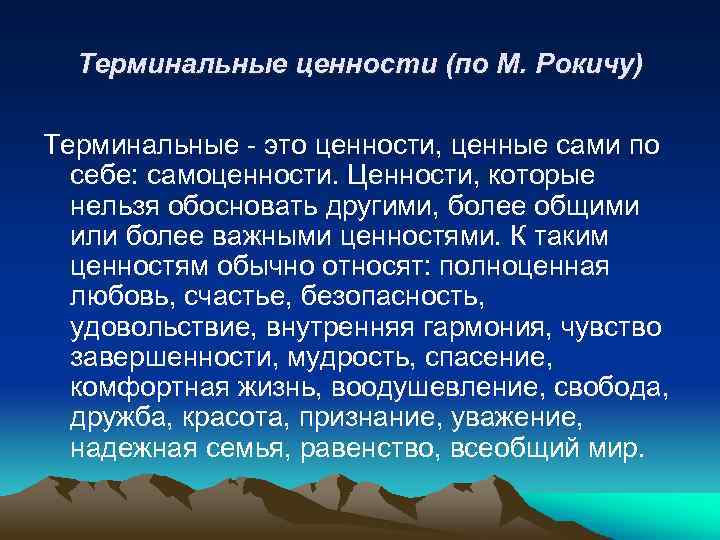 Терминальные ценности (по М. Рокичу)

Терминальные - это ценности, ценные сами по себе: самоценности. Ценности, которые нельзя обосновать другими, более общими или более важными ценностями. К таким ценностям обычно относят: полноценная любовь, счастье, безопасность, удовольствие, внутренняя гармония, чувство завершенности, мудрость, спасение, комфортная жизнь, воодушевление, свобода, дружба, красота, признание, уважение, надежная семья, равенство, всеобщий мир.